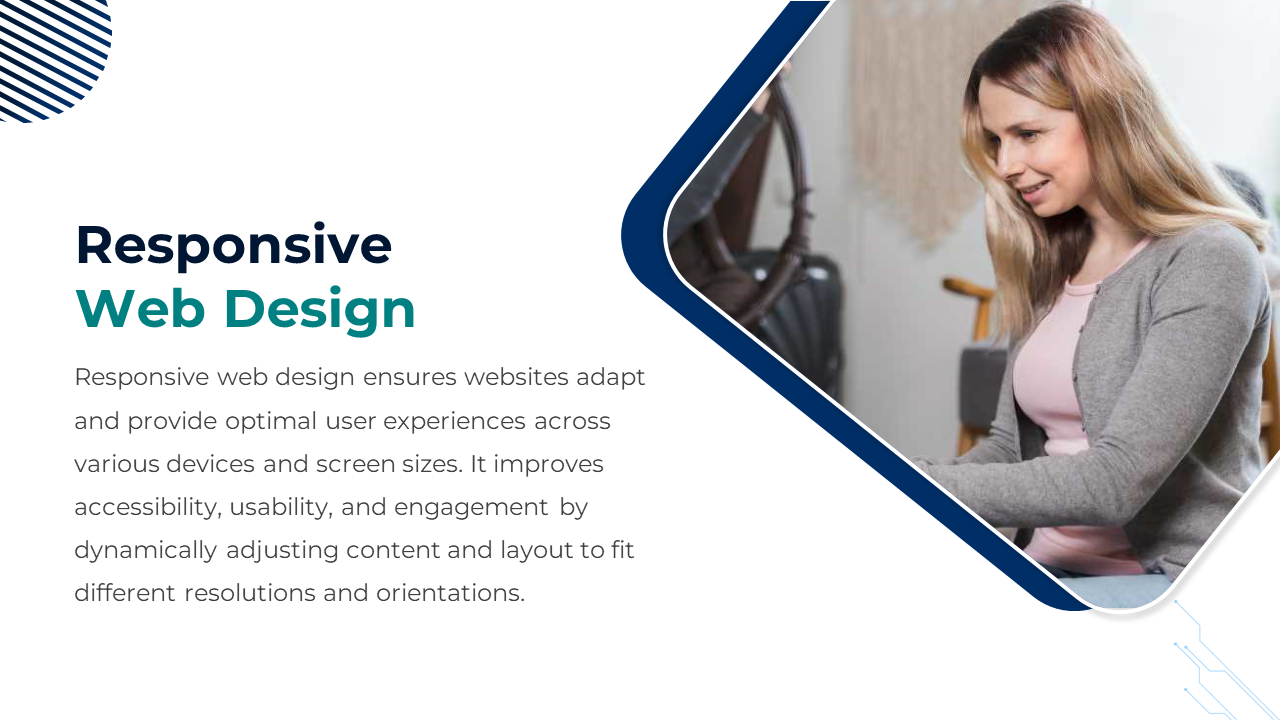 Responsive
Web Design

Responsive web design ensures websites adapt and provide optimal user experiences across various devices and screen sizes. It improves accessibility, usability, and engagement by dynamically adjusting content and layout to fit different resolutions and orientations.